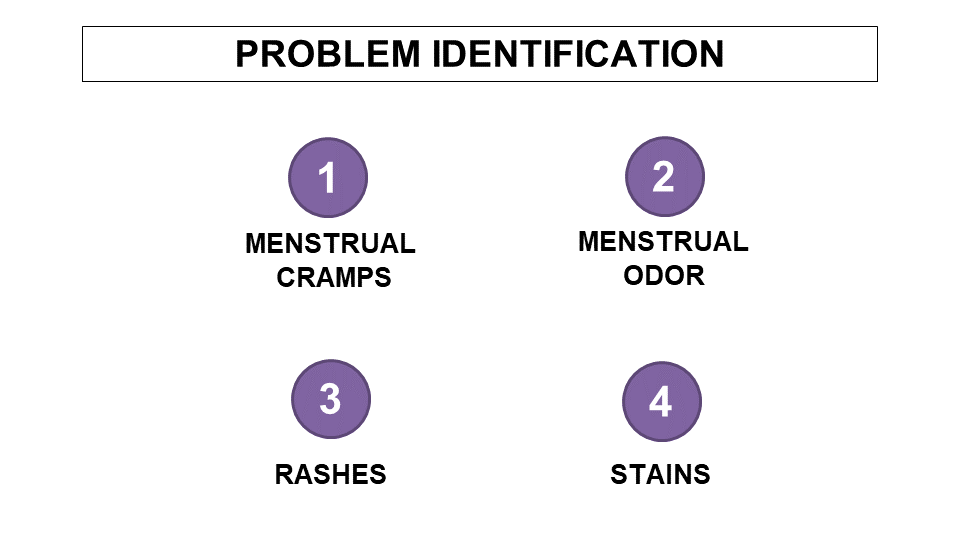 PROBLEM IDENTIFICATION

1
MENSTRUAL CRAMPS

2
MENSTRUAL ODOR

3
RASHES

4
STAINS